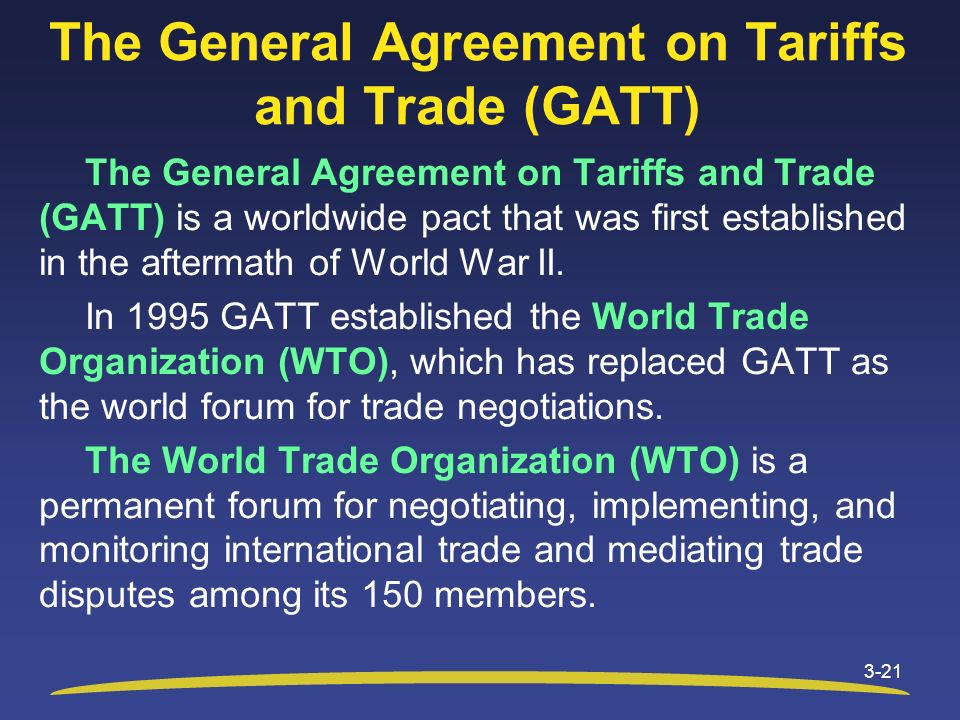 The General Agreement on Tariffs and Trade (GATT)

The General Agreement on Tariffs and Trade (GATT) is a worldwide pact that was first established in the aftermath of World War II.

In 1995 GATT established the World Trade Organization (WTO), which has replaced GATT as the world forum for trade negotiations.

The World Trade Organization (WTO) is a permanent forum for negotiating, implementing, and monitoring international trade and mediating trade disputes among its 150 members.

3-21